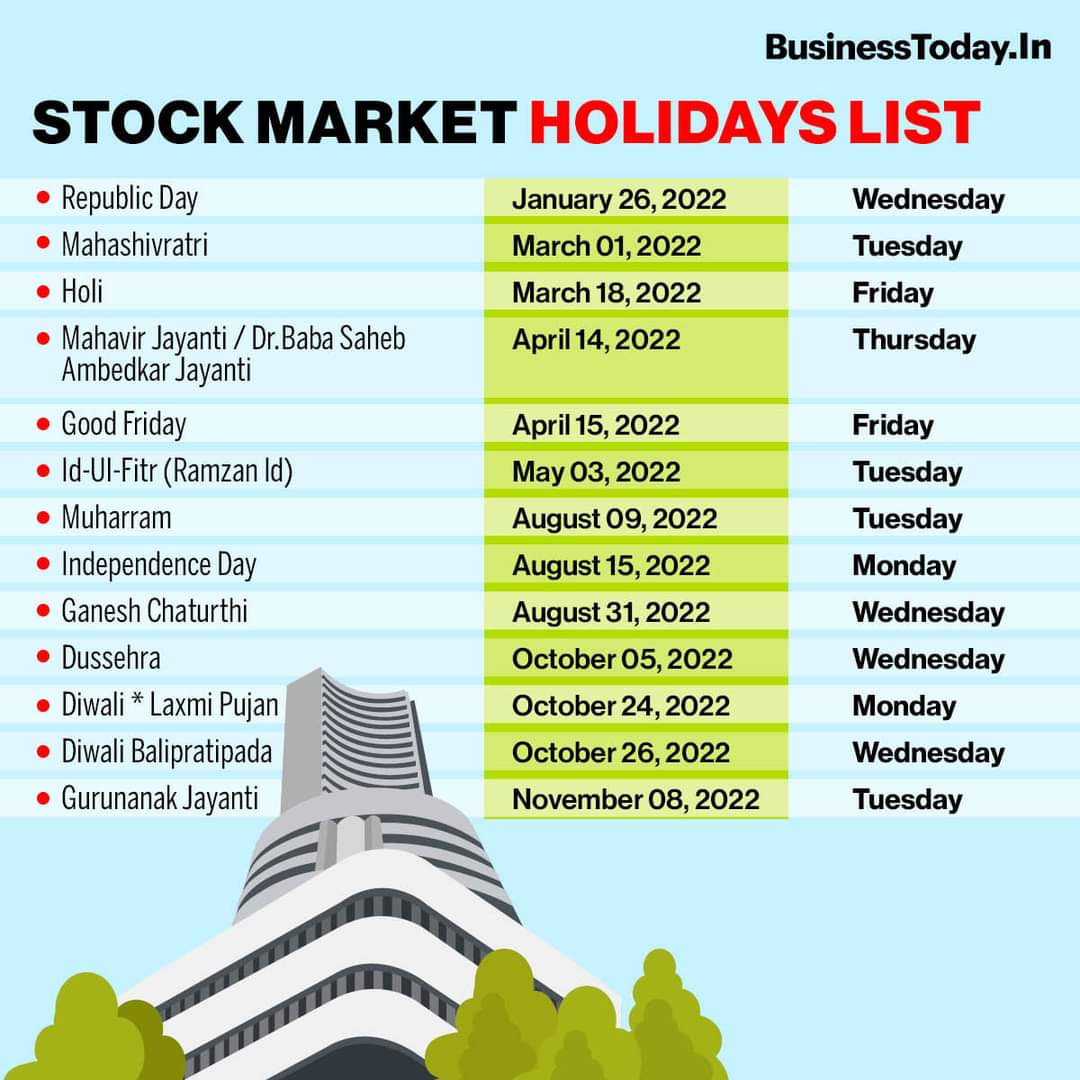 BusinessToday.In

STOCK MARKET HOLIDAYS LIST

| | | |
|---|---|---|
| • Republic Day | January 26, 2022 | Wednesday |
| • Mahashivratri | March 01, 2022 | Tuesday |
| • Holi | March 18, 2022 | Friday |
| • Mahavir Jayanti / Dr.Baba Saheb Ambedkar Jayanti | April 14, 2022 | Thursday |
| • Good Friday | April 15, 2022 | Friday |
| • Id-Ul-Fitr (Ramzan Id) | May 03, 2022 | Tuesday |
| • Muharram | August 09, 2022 | Tuesday |
| • Independence Day | August 15, 2022 | Monday |
| • Ganesh Chaturthi | August 31, 2022 | Wednesday |
| • Dussehra | October 05, 2022 | Wednesday |
| • Diwali * Laxmi Pujan | October 24, 2022 | Monday |
| • Diwali Balipratipada | October 26, 2022 | Wednesday |
| • Gurunanak Jayanti | November 08, 2022 | Tuesday |